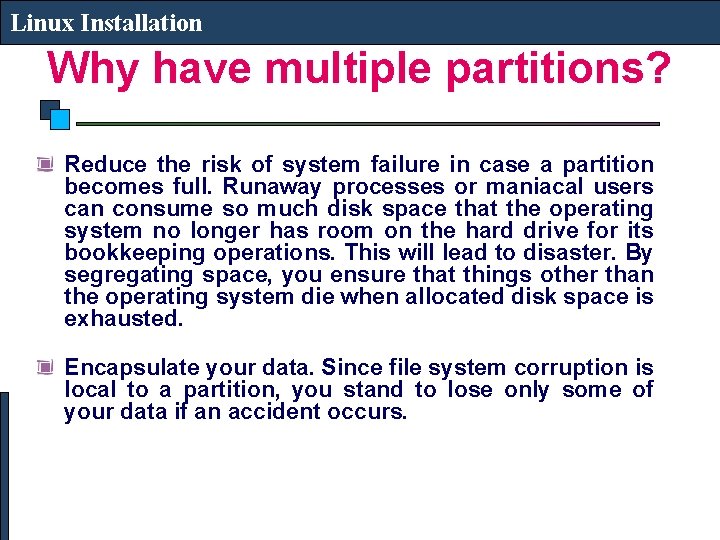 Linux Installation

Why have multiple partitions?

Reduce the risk of system failure in case a partition becomes full. Runaway processes or maniacal users can consume so much disk space that the operating system no longer has room on the hard drive for its bookkeeping operations. This will lead to disaster. By segregating space, you ensure that things other than the operating system die when allocated disk space is exhausted.

Encapsulate your data. Since file system corruption is local to a partition, you stand to lose only some of your data if an accident occurs.